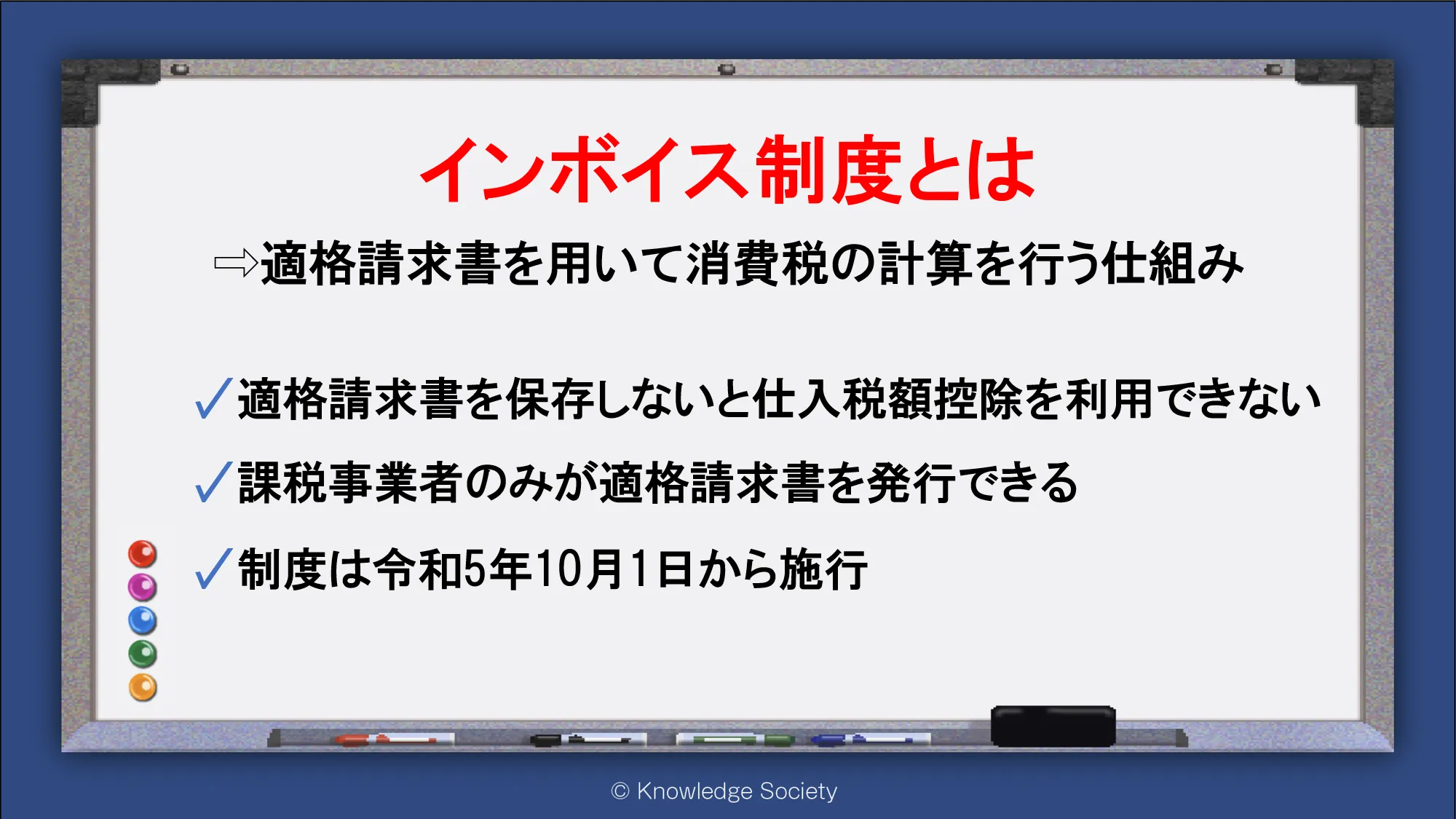 インボイス制度とは

⇨適格請求書を用いて消費税の計算を行う仕組み

✓適格請求書を保存しないと仕入税額控除を利用できない

✓課税事業者のみが適格請求書を発行できる

✓制度は令和5年10月1日から施行

© Knowledge Society